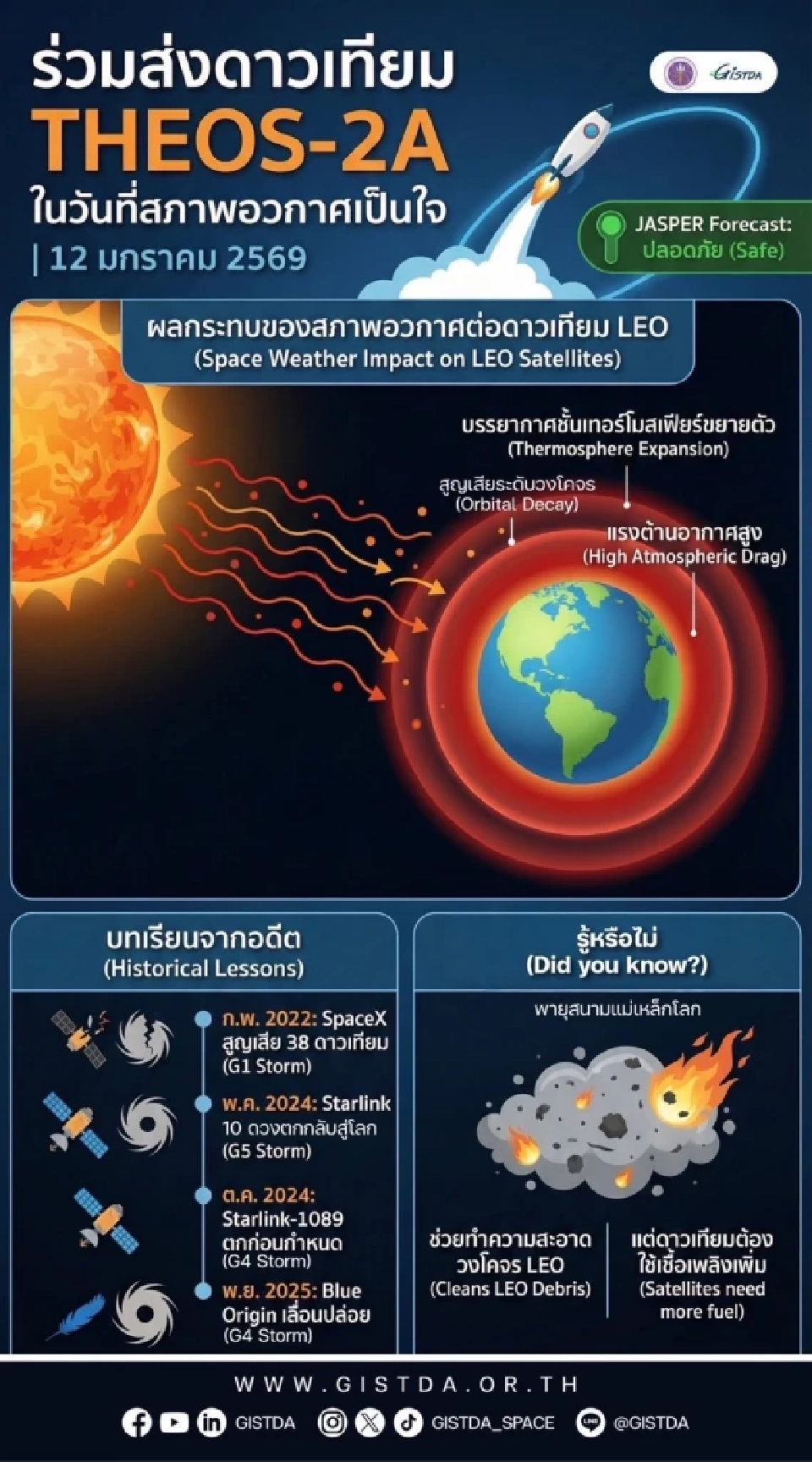 ร่วมส่งดาวเทียม
THEOS-2A
ในวันที่สภาพอวกาศเป็นใจ
| 12 มกราคม 2569

GISTDA

JASPER Forecast:
ปลอดภัย (Safe)

ผลกระทบของสภาพอวกาศต่อดาวเทียม LEO
(Space Weather Impact on LEO Satellites)

บรรยากาศชั้นเทอร์โมสเฟียร์ขยายตัว
(Thermosphere Expansion)

สูญเสียระดับวงโคจร
(Orbital Decay)

แรงต้านอากาศสูง
(High Atmospheric Drag)

บทเรียนจากอดีต
(Historical Lessons)

ก.พ. 2022: SpaceX สูญเสีย 38 ดาวเทียม (G1 Storm)

พ.ค. 2024: Starlink 10 ดวงตกกลับสู่โลก (G5 Storm)

ต.ค. 2024: Starlink-1089 ตกก่อนกำหนด (G4 Storm)

พ.ย. 2025: Blue Origin เลื่อนปล่อย (G4 Storm)

รู้หรือไม่
(Did you know?)

พายุสนามแม่เหล็กโลก

ช่วยทำความสะอาดวงโคจร LEO
(Cleans LEO Debris)

แต่ดาวเทียมต้องใช้เชื้อเพลิงเพิ่ม
(Satellites need more fuel)

WWW.GISTDA.OR.TH
GISTDA GISTDA_SPACE @GISTDA